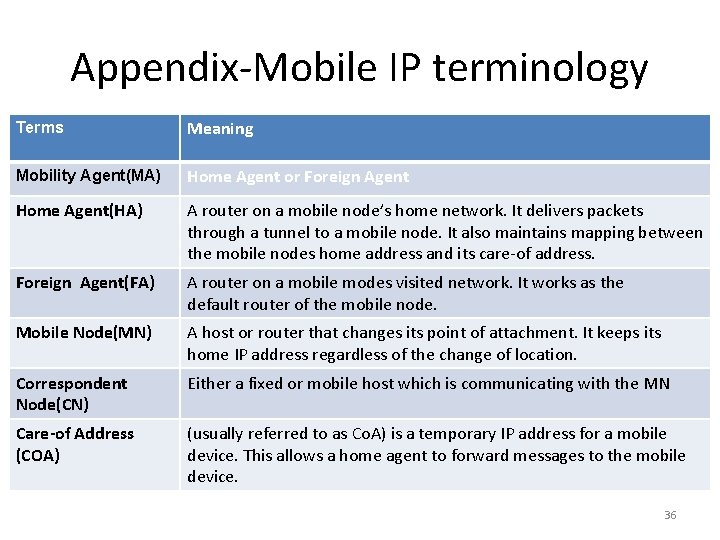 Appendix-Mobile IP terminology

| Terms | Meaning |
|---|---|
| Mobility Agent(MA) | Home Agent or Foreign Agent |
| Home Agent(HA) | A router on a mobile node's home network. It delivers packets through a tunnel to a mobile node. It also maintains mapping between the mobile nodes home address and its care-of address. |
| Foreign Agent(FA) | A router on a mobile modes visited network. It works as the default router of the mobile node. |
| Mobile Node(MN) | A host or router that changes its point of attachment. It keeps its home IP address regardless of the change of location. |
| Correspondent Node(CN) | Either a fixed or mobile host which is communicating with the MN |
| Care-of Address (COA) | (usually referred to as CoA) is a temporary IP address for a mobile device. This allows a home agent to forward messages to the mobile device. |

36